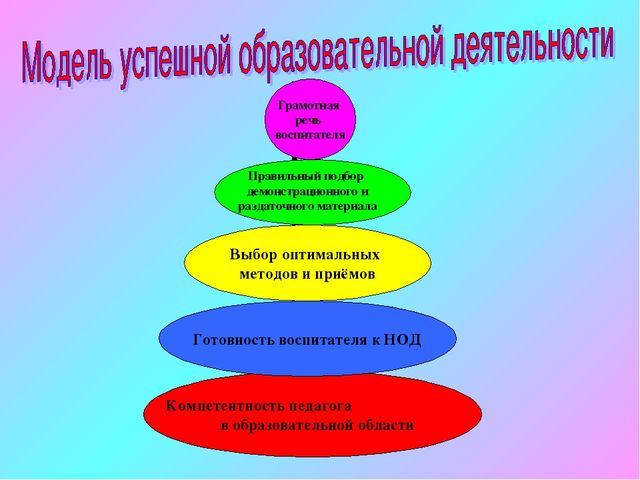 Модель успешной образовательной деятельности

Грамотная речь воспитателя

Правильный подбор демонстрационного и раздаточного материала

Выбор оптимальных методов и приёмов

Готовность воспитателя к НОД

Компетентность педагога в образовательной области